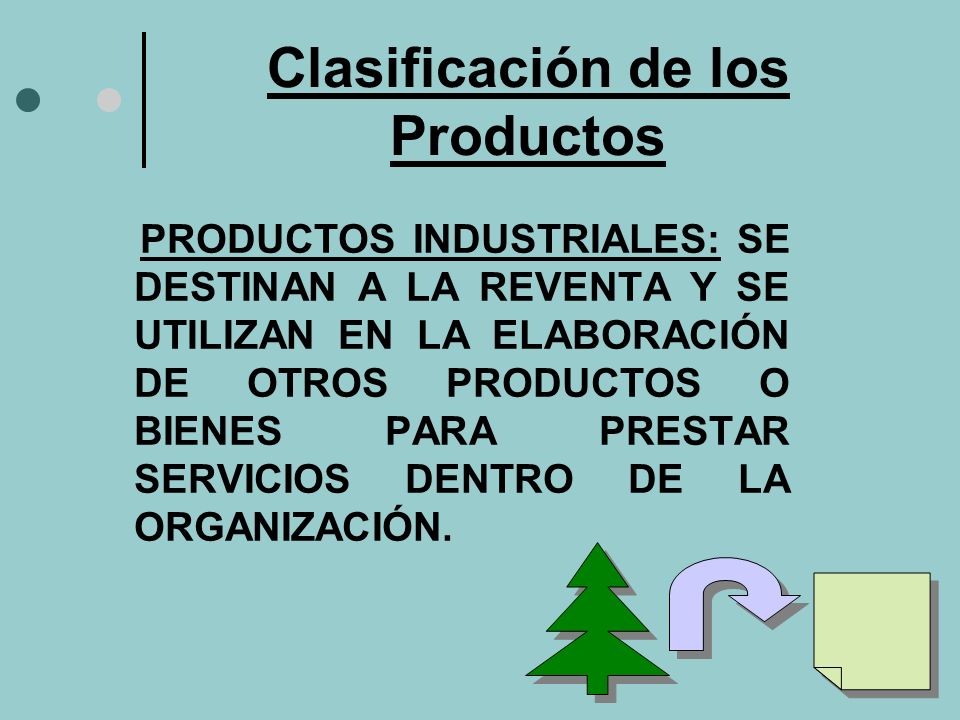 Clasificación de los Productos

PRODUCTOS INDUSTRIALES: SE DESTINAN A LA REVENTA Y SE UTILIZAN EN LA ELABORACIÓN DE OTROS PRODUCTOS O BIENES PARA PRESTAR SERVICIOS DENTRO DE LA ORGANIZACIÓN.